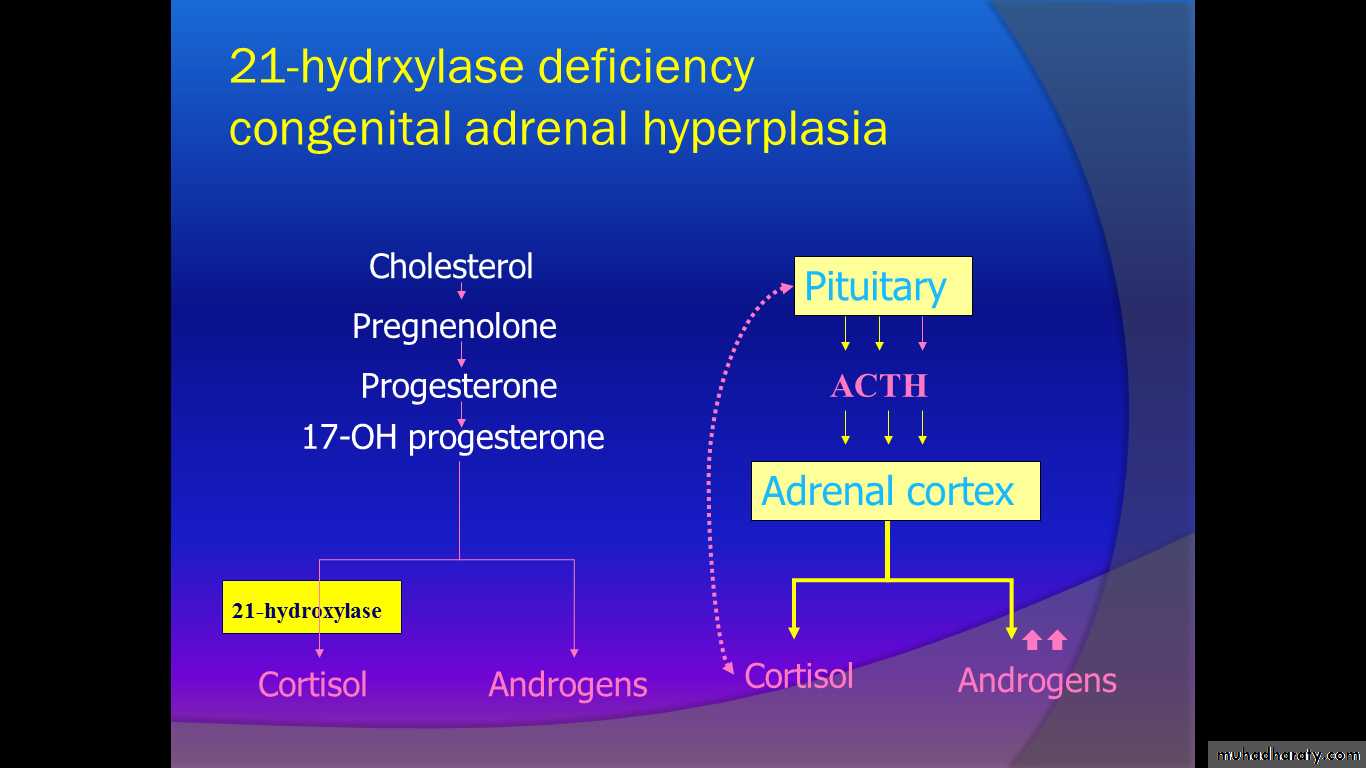 21-hydrxylase deficiency
congenital adrenal hyperplasia

Cholesterol
Pregnenolone
Progesterone
17-OH progesterone

21-hydroxylase

Cortisol
Androgens

Pituitary
ACTH
Adrenal cortex

Cortisol
Androgens

muhadharaty.com